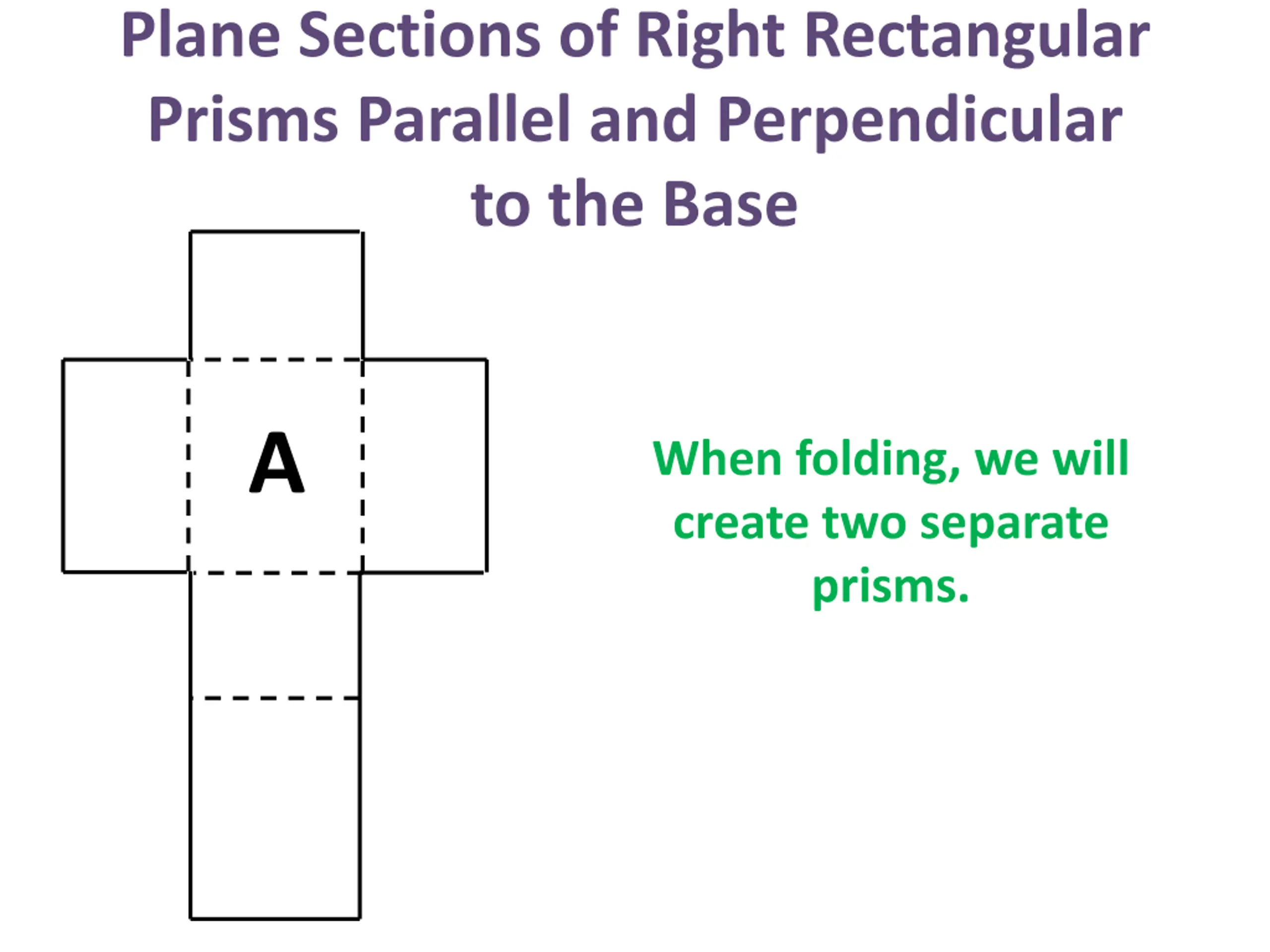 Plane Sections of Right Rectangular Prisms Parallel and Perpendicular to the Base

A

When folding, we will create two separate prisms.